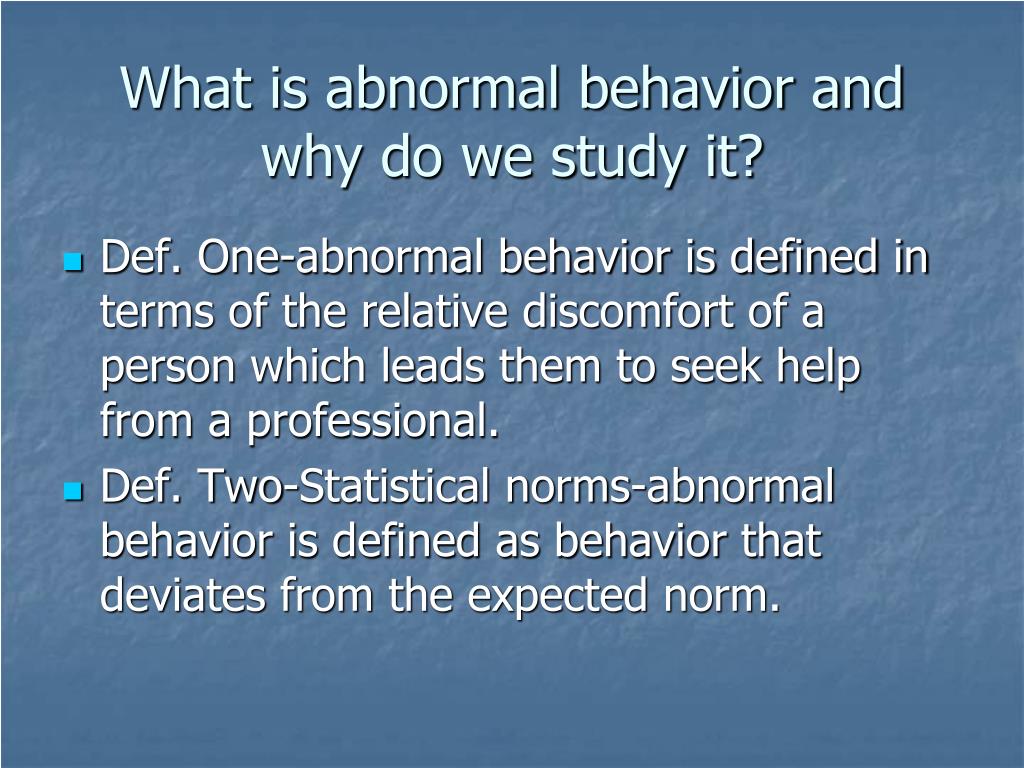 What is abnormal behavior and why do we study it?

Def. One-abnormal behavior is defined in terms of the relative discomfort of a person which leads them to seek help from a professional.

Def. Two-Statistical norms-abnormal behavior is defined as behavior that deviates from the expected norm.